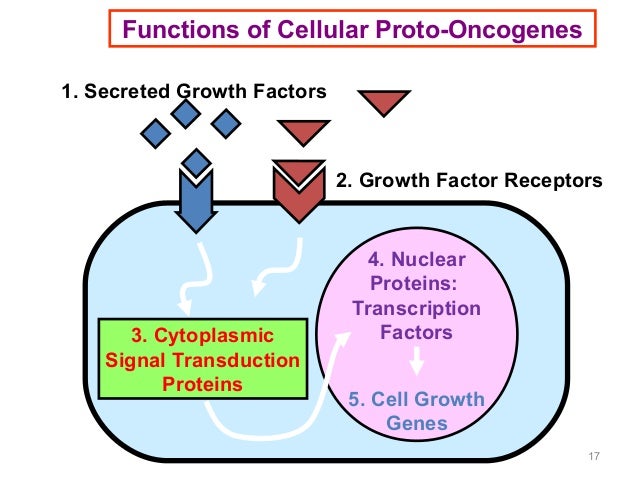 Functions of Cellular Proto-Oncogenes

1. Secreted Growth Factors

2. Growth Factor Receptors

3. Cytoplasmic Signal Transduction Proteins

4. Nuclear Proteins: Transcription Factors

5. Cell Growth Genes

17